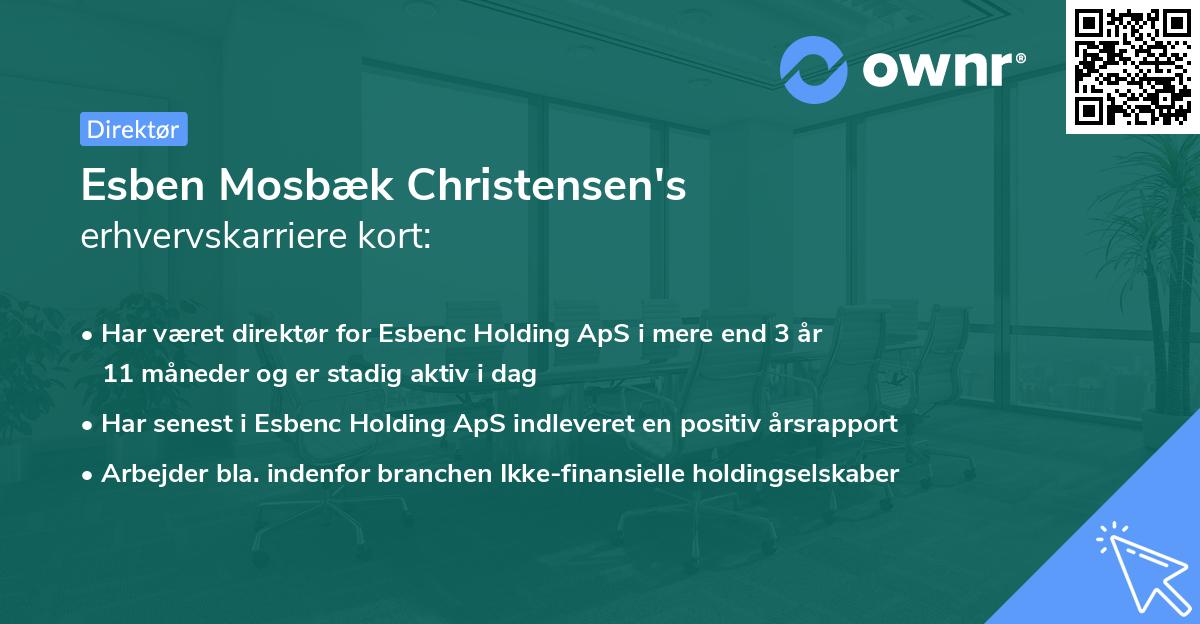 ownr®

Direktør

Esben Mosbæk Christensen's
erhvervskarriere kort:

• Har været direktør for Esbenc Holding ApS i mere end 3 år 11 måneder og er stadig aktiv i dag

• Har senest i Esbenc Holding ApS indleveret en positiv årsrapport

• Arbejder bla. indenfor branchen Ikke-finansielle holdingselskaber